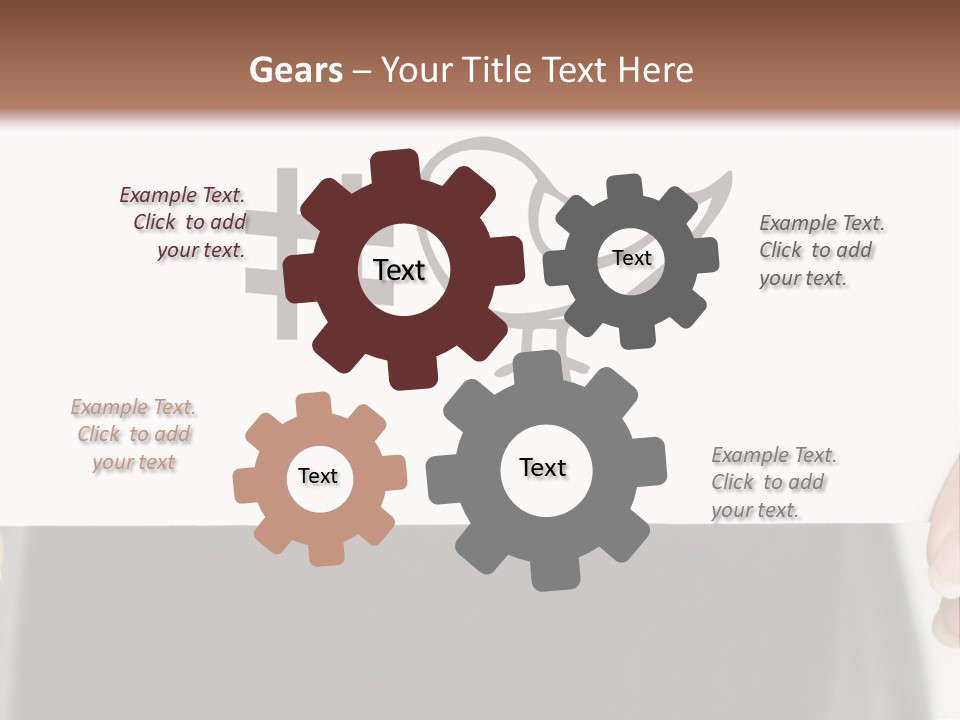 Gears – Your Title Text Here

Example Text. Click to add your text.

Text

Text

Example Text. Click to add your text.

Example Text. Click to add your text

Text

Text

Example Text. Click to add your text.